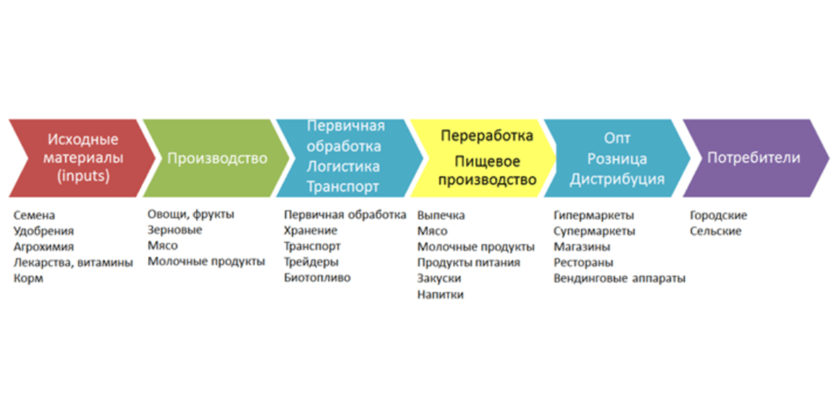 Исходные материалы (inputs)

Семена
Удобрения
Агрохимия
Лекарства, витамины
Корм

Производство

Овощи, фрукты
Зерновые
Мясо
Молочные продукты

Первичная обработка
Логистика
Транспорт

Первичная обработка
Хранение
Транспорт
Трейдеры
Биотопливо

Переработка
Пищевое производство

Выпечка
Мясо
Молочные продукты
Продукты питания
Закуски
Напитки

Опт
Розница
Дистрибуция

Гипермаркеты
Супермаркеты
Магазины
Рестораны
Вендинговые аппараты

Потребители

Городские
Сельские